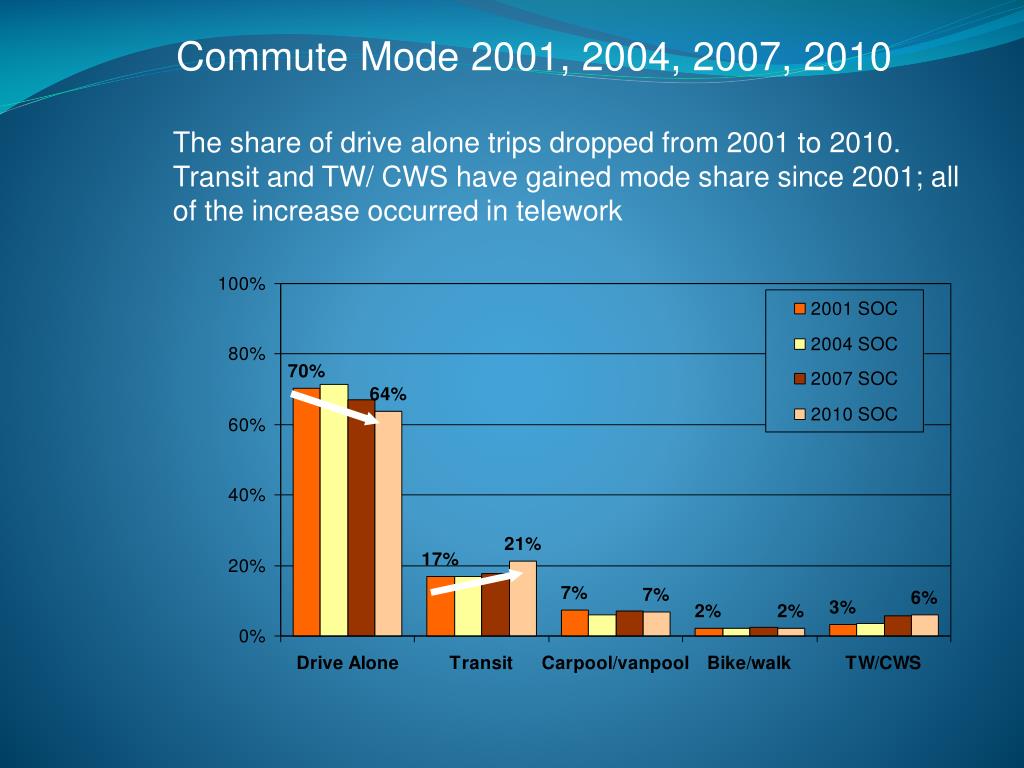 Commute Mode 2001, 2004, 2007, 2010

The share of drive alone trips dropped from 2001 to 2010. Transit and TW/ CWS have gained mode share since 2001; all of the increase occurred in telework

100%
80%
60%
40%
20%
0%

2001 SOC
2004 SOC
2007 SOC
2010 SOC

70%
64%
17%
21%
7%
7%
2%
2%
3%
6%

Drive Alone
Transit
Carpool/vanpool
Bike/walk
TW/CWS